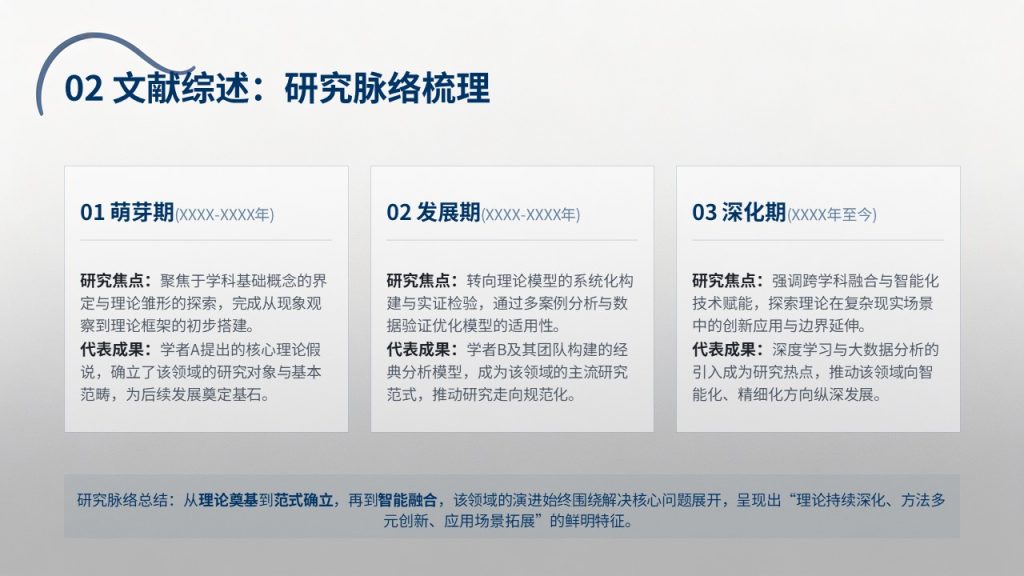 02 文献综述：研究脉络梳理

01 萌芽期(XXXX-XXXX年)

研究焦点：聚焦于学科基础概念的界定与理论雏形的探索，完成从现象观察到理论框架的初步搭建。
代表成果：学者A提出的核心理论假说，确立了该领域的研究对象与基本范畴，为后续发展奠定基石。

02 发展期(XXXX-XXXX年)

研究焦点：转向理论模型的系统化构建与实证检验，通过多案例分析与数据验证优化模型的适用性。
代表成果：学者B及其团队构建的经典分析模型，成为该领域的主流研究范式，推动研究走向规范化。

03 深化期(XXXX年至今)

研究焦点：强调跨学科融合与智能化技术赋能，探索理论在复杂现实场景中的创新应用与边界延伸。
代表成果：深度学习与大数据分析的引入成为研究热点，推动该领域向智能化、精细化方向纵深发展。

研究脉络总结：从理论奠基到范式确立，再到智能融合，该领域的演进始终围绕解决核心问题展开，呈现出“理论持续深化、方法多元创新、应用场景拓展”的鲜明特征。